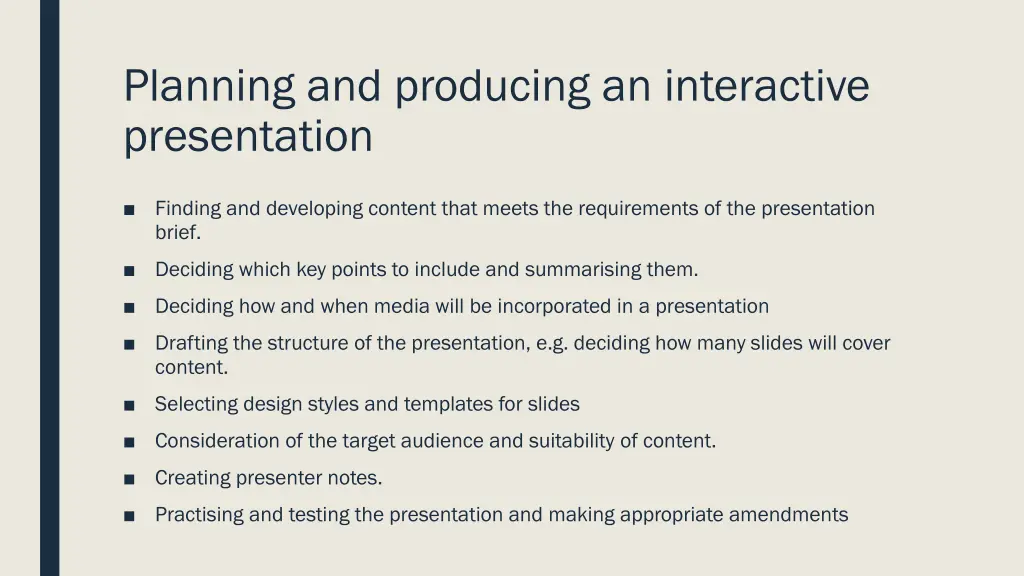 Planning and producing an interactive presentation

■ Finding and developing content that meets the requirements of the presentation brief.

■ Deciding which key points to include and summarising them.

■ Deciding how and when media will be incorporated in a presentation

■ Drafting the structure of the presentation, e.g. deciding how many slides will cover content.

■ Selecting design styles and templates for slides

■ Consideration of the target audience and suitability of content.

■ Creating presenter notes.

■ Practising and testing the presentation and making appropriate amendments